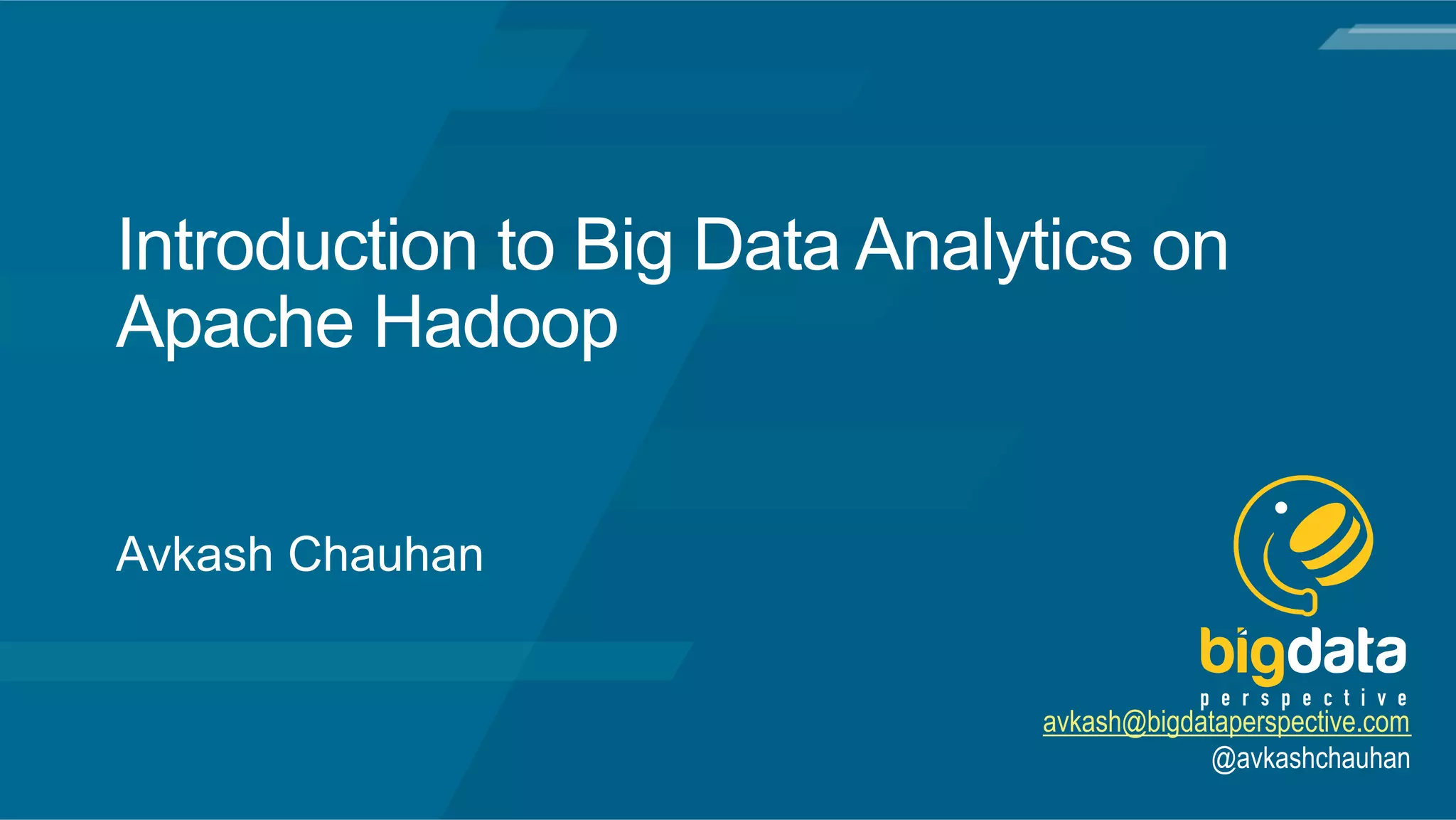 Introduction to Big Data Analytics on Apache Hadoop

Avkash Chauhan

bigdata
perspective
avkash@bigdataperspective.com
@avkashchauhan